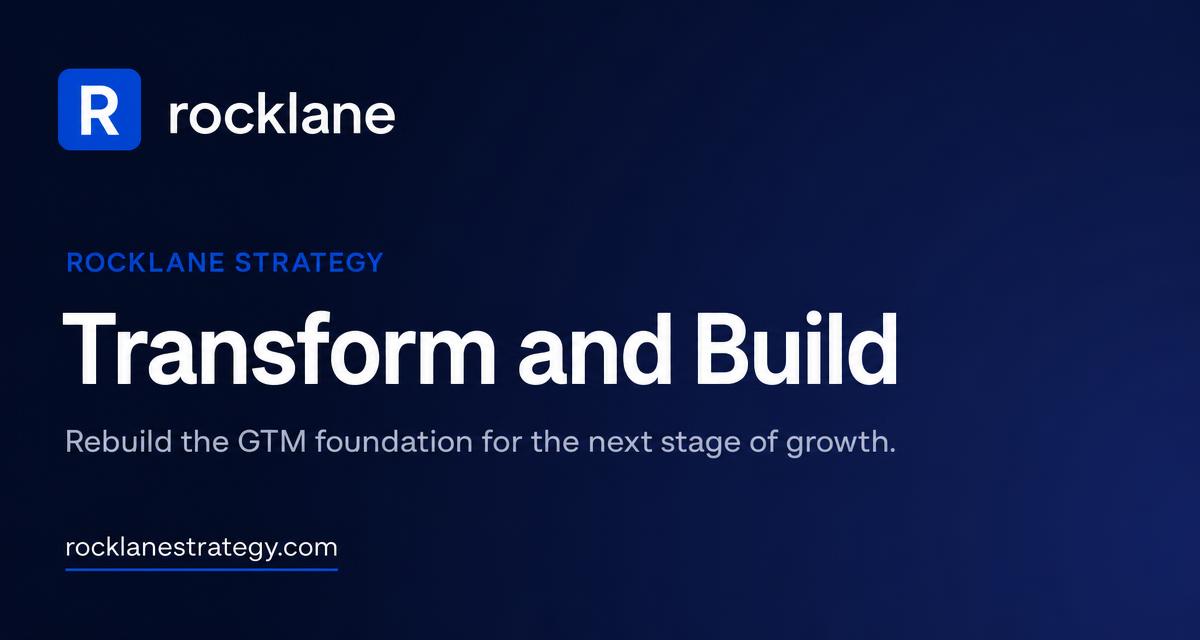 R rocklane

ROCKLANE STRATEGY

Transform and Build

Rebuild the GTM foundation for the next stage of growth.

rocklanestrategy.com